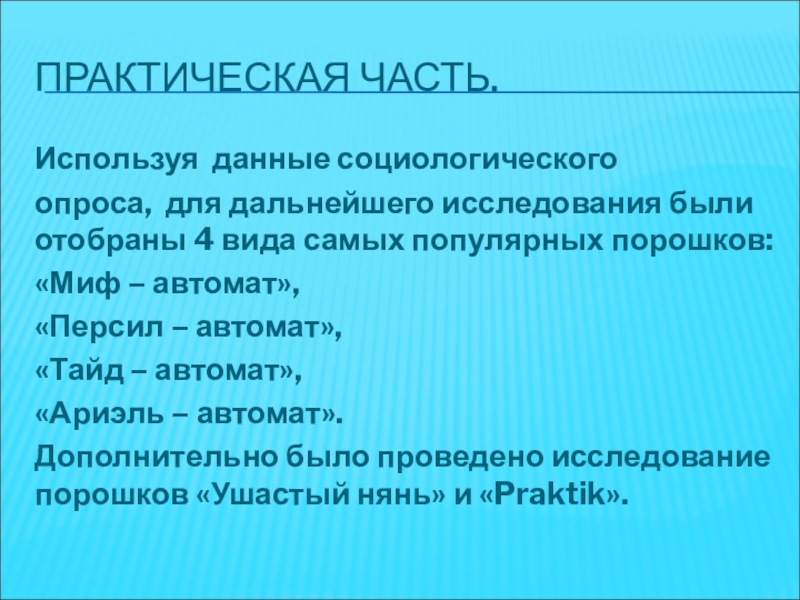 ПРАКТИЧЕСКАЯ ЧАСТЬ.

Используя данные социологического опроса, для дальнейшего исследования были отобраны 4 вида самых популярных порошков:
«Миф – автомат»,
«Персил – автомат»,
«Тайд – автомат»,
«Ариэль – автомат».
Дополнительно было проведено исследование порошков «Ушастый нянь» и «Praktik».